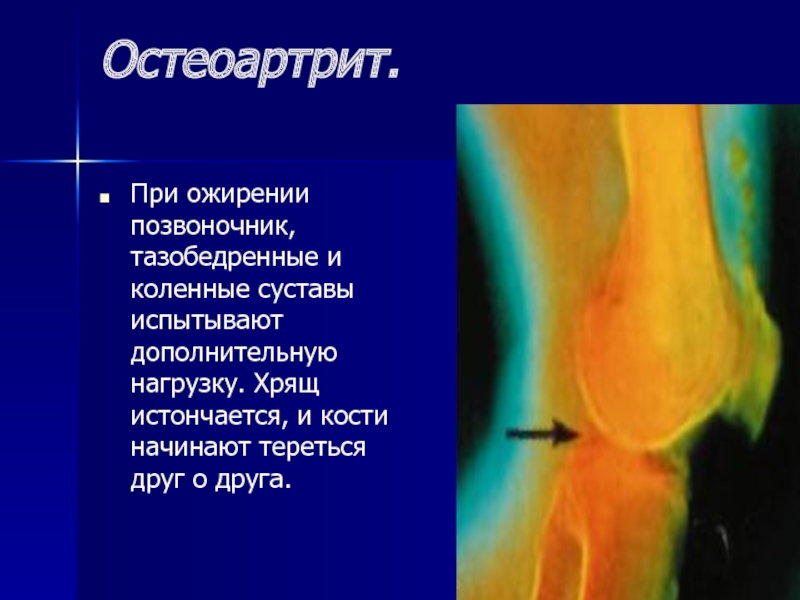 Остеоартрит.

При ожирении позвоночник, тазобедренные и коленные суставы испытывают дополнительную нагрузку. Хрящ истончается, и кости начинают тереться друг о друга.